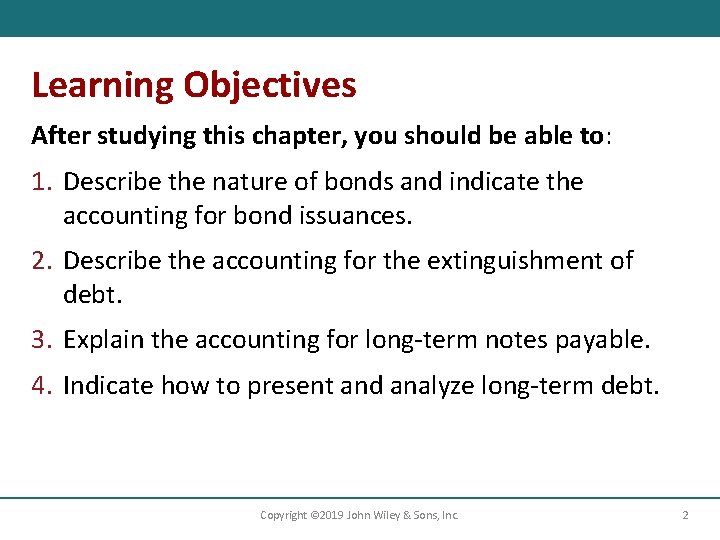 Learning Objectives

After studying this chapter, you should be able to:

1. Describe the nature of bonds and indicate the accounting for bond issuances.

2. Describe the accounting for the extinguishment of debt.

3. Explain the accounting for long-term notes payable.

4. Indicate how to present and analyze long-term debt.

Copyright ©2019 John Wiley & Sons, Inc.

2